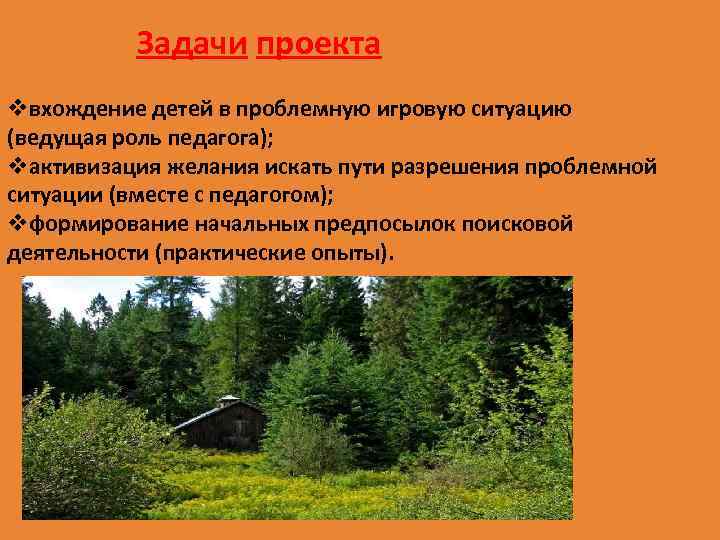 Задачи проекта

❖вхождение детей в проблемную игровую ситуацию (ведущая роль педагога);
❖активизация желания искать пути разрешения проблемной ситуации (вместе с педагогом);
❖формирование начальных предпосылок поисковой деятельности (практические опыты).